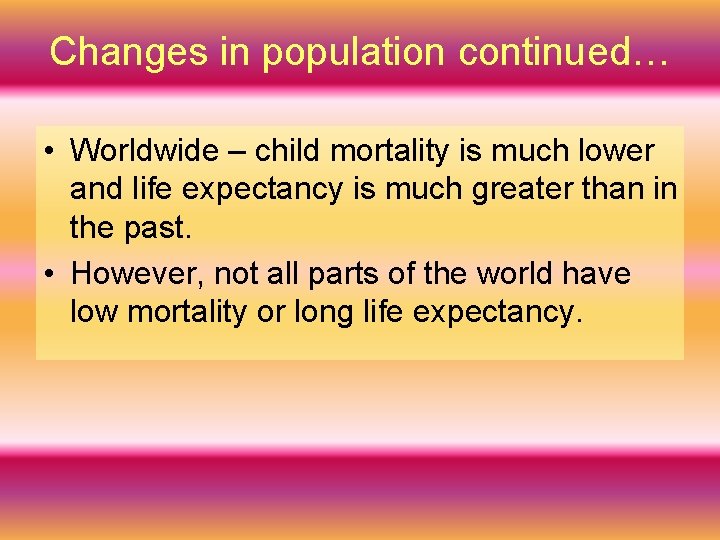 Changes in population continued…

• Worldwide – child mortality is much lower and life expectancy is much greater than in the past.

• However, not all parts of the world have low mortality or long life expectancy.